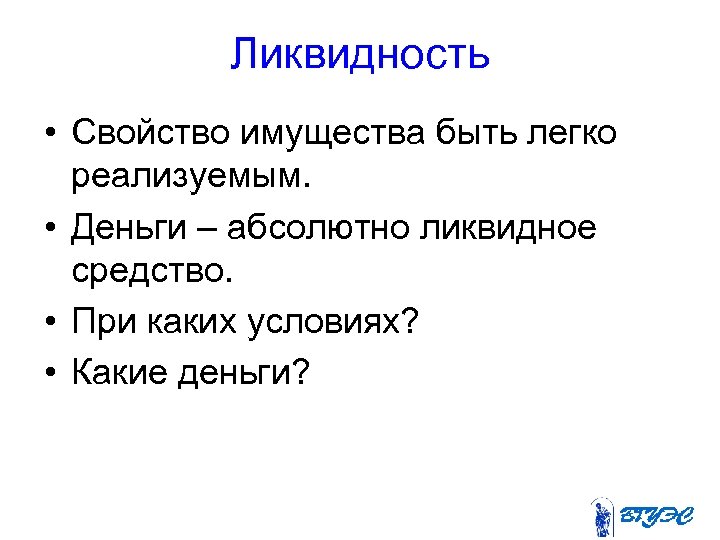 Ликвидность

• Свойство имущества быть легко реализуемым.

• Деньги – абсолютно ликвидное средство.

• При каких условиях?

• Какие деньги?

ВГУЭС